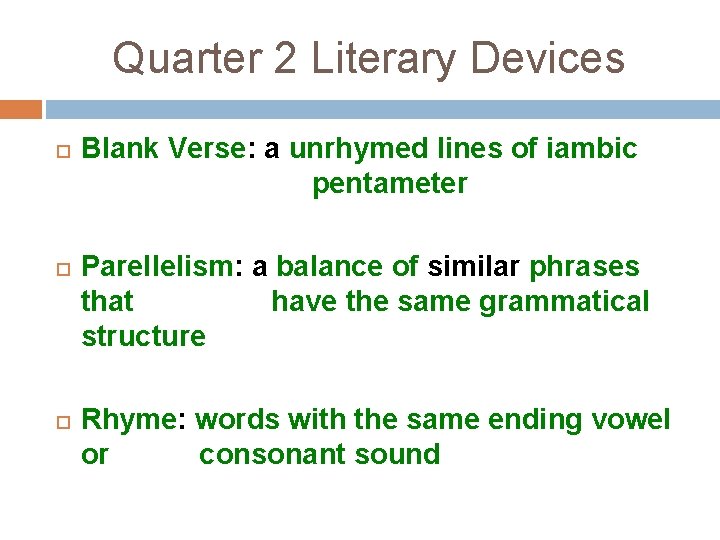 Quarter 2 Literary Devices

Blank Verse: a unrhymed lines of iambic pentameter

Parellelism: a balance of similar phrases that have the same grammatical structure

Rhyme: words with the same ending vowel or consonant sound